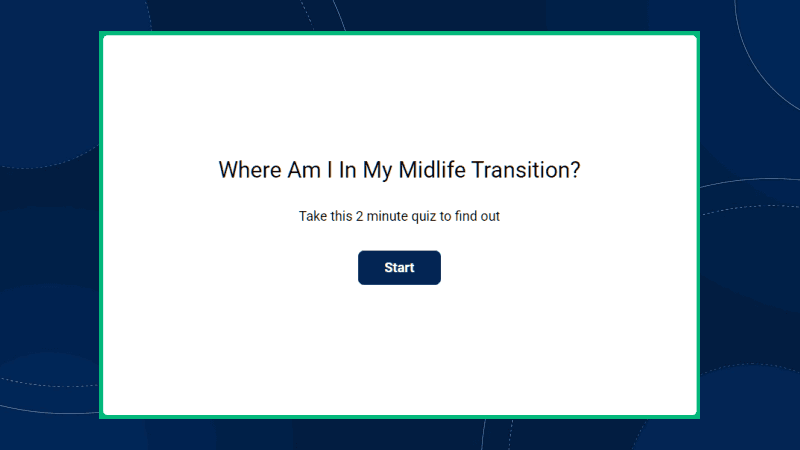 Where Am I In My Midlife Transition?

Take this 2 minute quiz to find out

Start